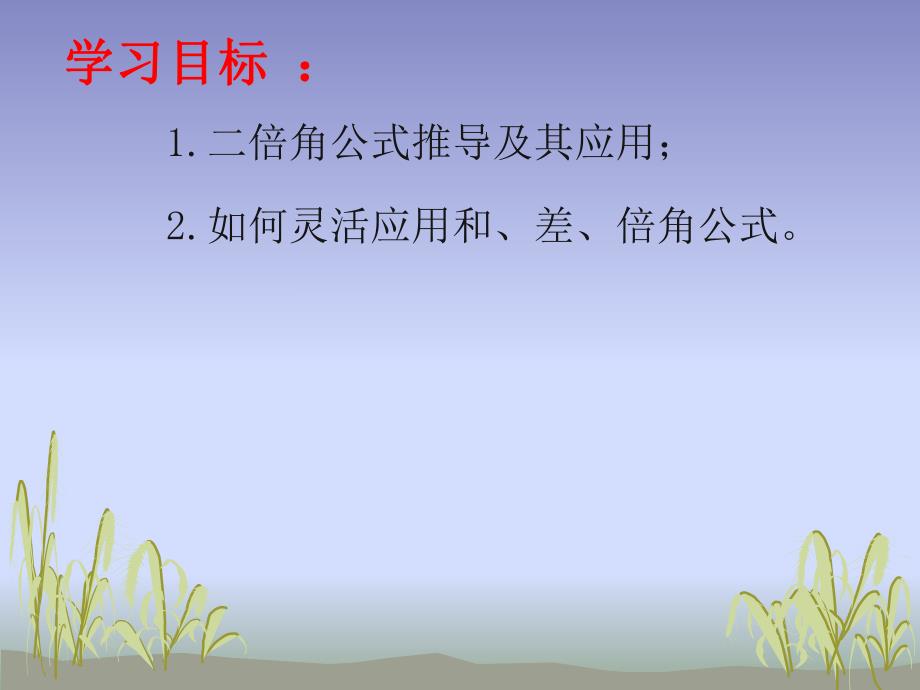 学习目标 ：

1.二倍角公式推导及其应用；

2.如何灵活应用和、差、倍角公式。